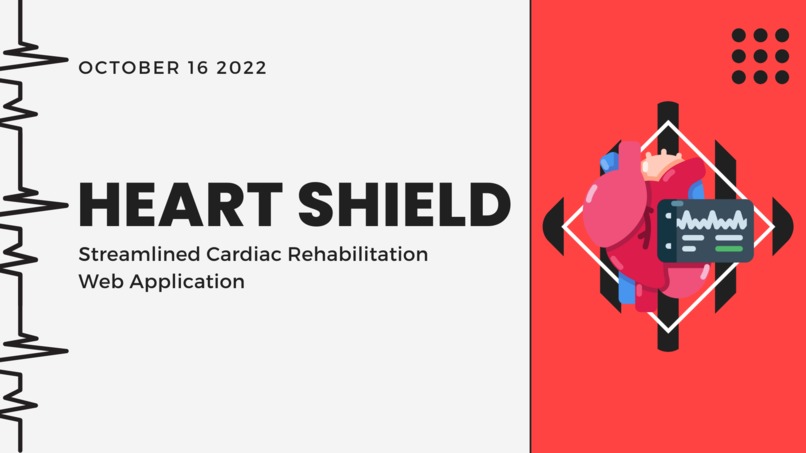 OCTOBER 16 2022

HEART SHIELD

Streamlined Cardiac Rehabilitation Web Application